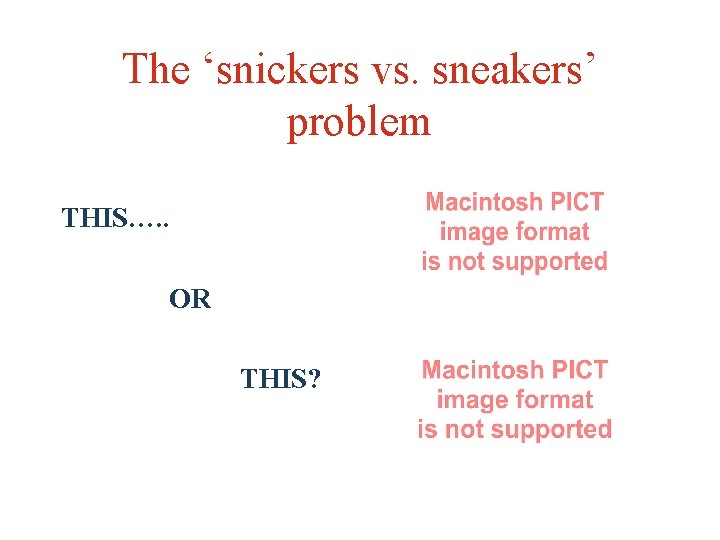 The ‘snickers vs. sneakers’ problem

THIS…..

Macintosh PICT image format is not supported

OR

THIS?

Macintosh PICT image format is not supported